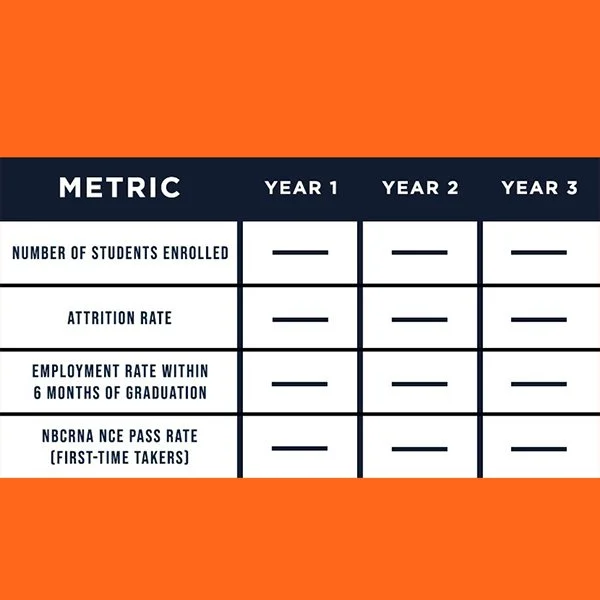 | METRIC | YEAR 1 | YEAR 2 | YEAR 3 |
|---|---|---|---|
| NUMBER OF STUDENTS ENROLLED | — | — | — |
| ATTRITION RATE | — | — | — |
| EMPLOYMENT RATE WITHIN 6 MONTHS OF GRADUATION | — | — | — |
| NBCRNA NCE PASS RATE (FIRST-TIME TAKERS) | — | — | — |